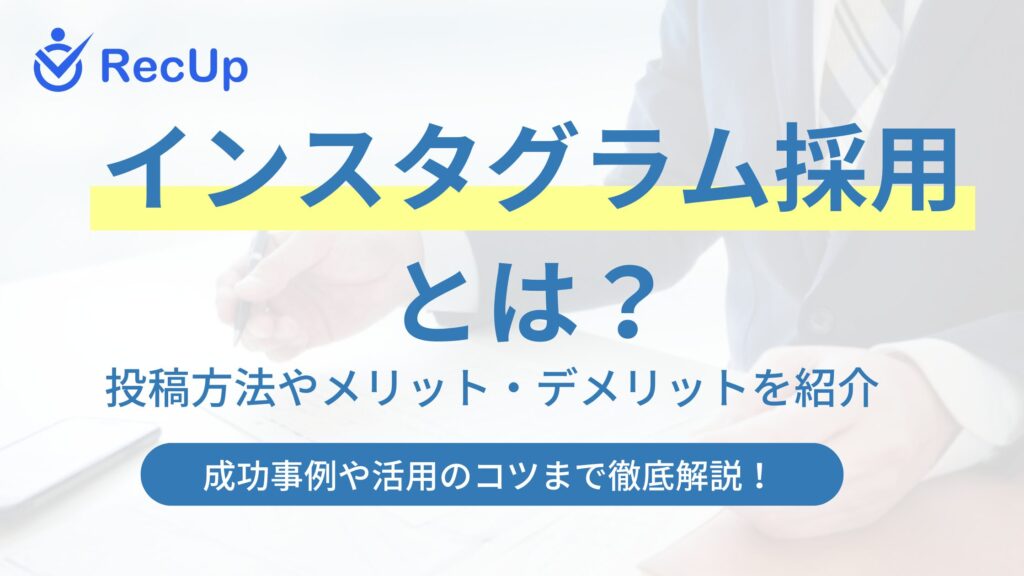 RecUp

インスタグラム採用とは？

投稿方法やメリット・デメリットを紹介

成功事例や活用のコツまで徹底解説！